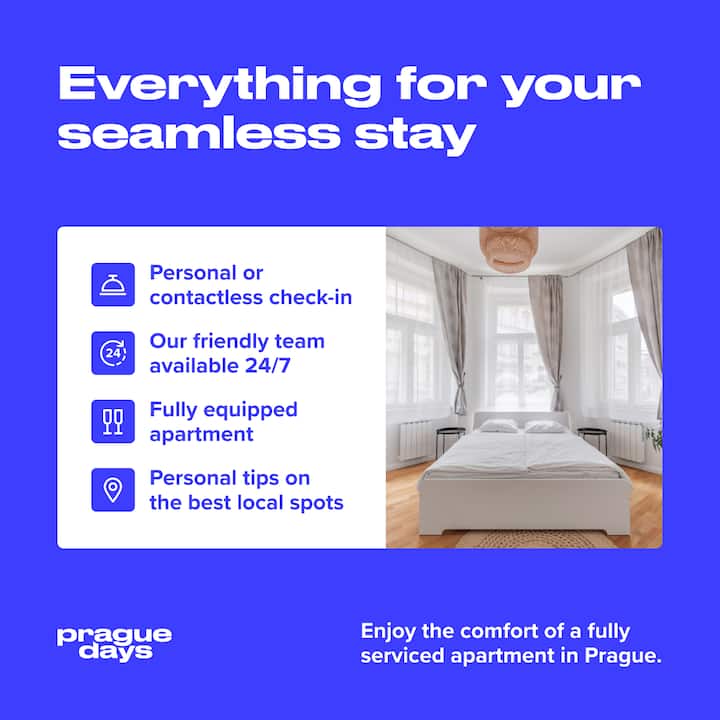 Everything for your seamless stay

Personal or contactless check-in

24

Our friendly team available 24/7

Fully equipped apartment

Personal tips on the best local spots

prague days

Enjoy the comfort of a fully serviced apartment in Prague.